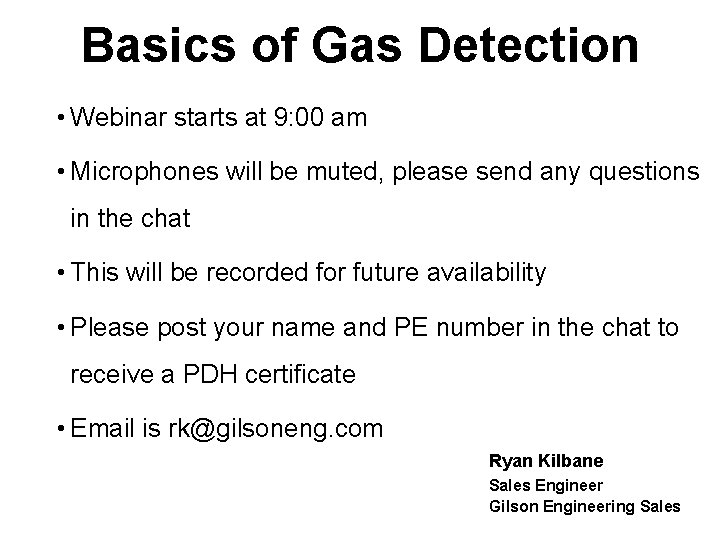 Basics of Gas Detection

• Webinar starts at 9:00 am

• Microphones will be muted, please send any questions in the chat

• This will be recorded for future availability

• Please post your name and PE number in the chat to receive a PDH certificate

• Email is rk@gilsoneng.com

Ryan Kilbane
Sales Engineer
Gilson Engineering Sales